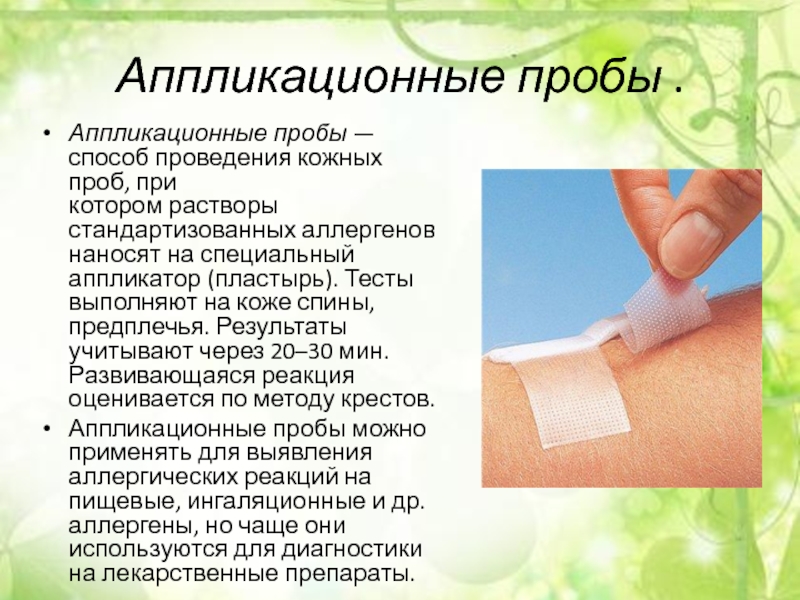 Аппликационные пробы .

• Аппликационные пробы — способ проведения кожных проб, при котором растворы стандартизованных аллергенов наносят на специальный аппликатор (пластырь). Тесты выполняют на коже спины, предплечья. Результаты учитывают через 20–30 мин. Развивающаяся реакция оценивается по методу крестов.

• Аппликационные пробы можно применять для выявления аллергических реакций на пищевые, ингаляционные и др. аллергены, но чаще они используются для диагностики на лекарственные препараты.